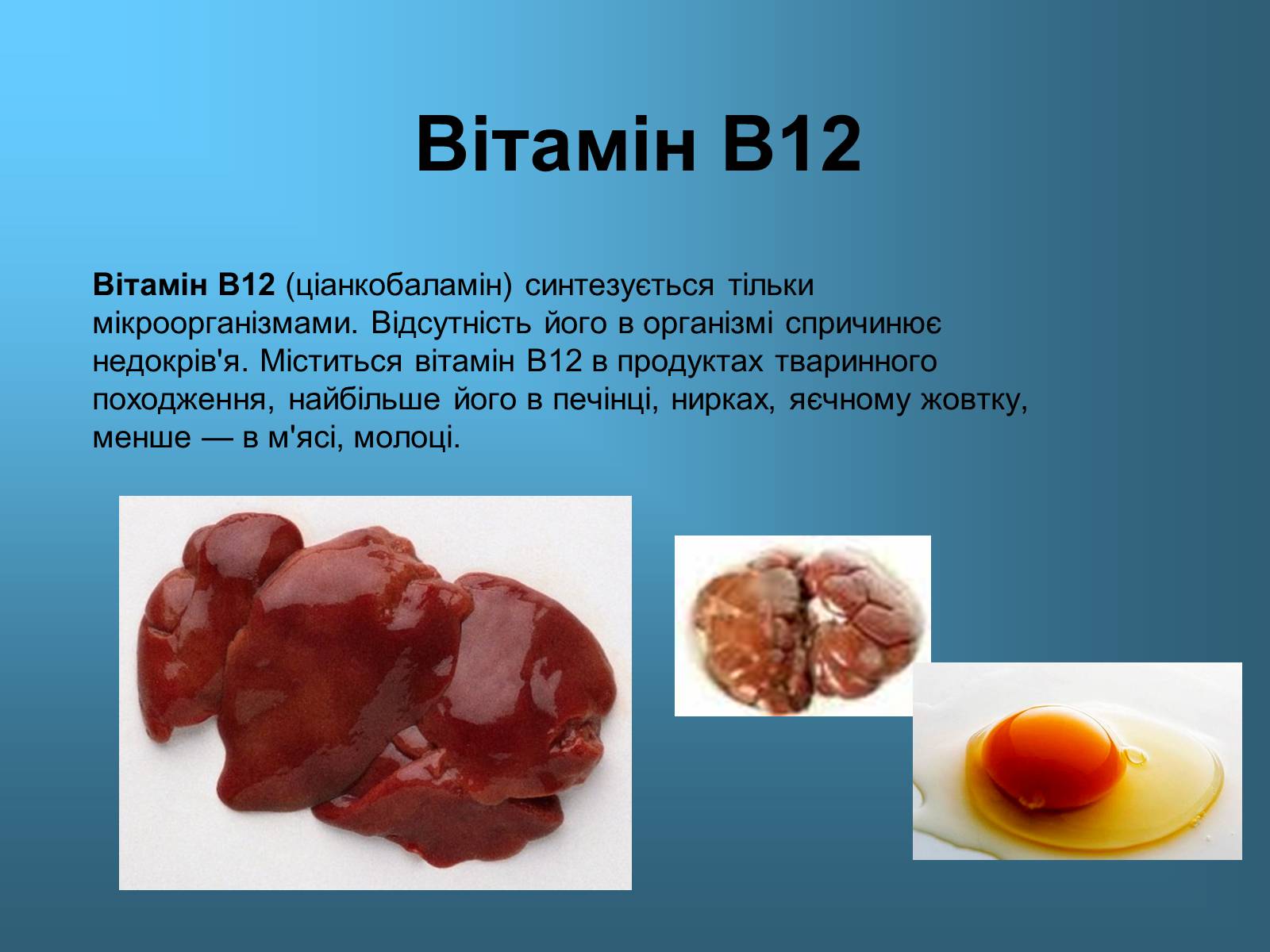 Вітамін В12

Вітамін В12 (ціанкобаламін) синтезується тільки мікроорганізмами. Відсутність його в організмі спричинює недокрів'я. Міститься вітамін В12 в продуктах тваринного походження, найбільше його в печінці, нирках, яєчному жовтку, менше — в м'ясі, молоці.